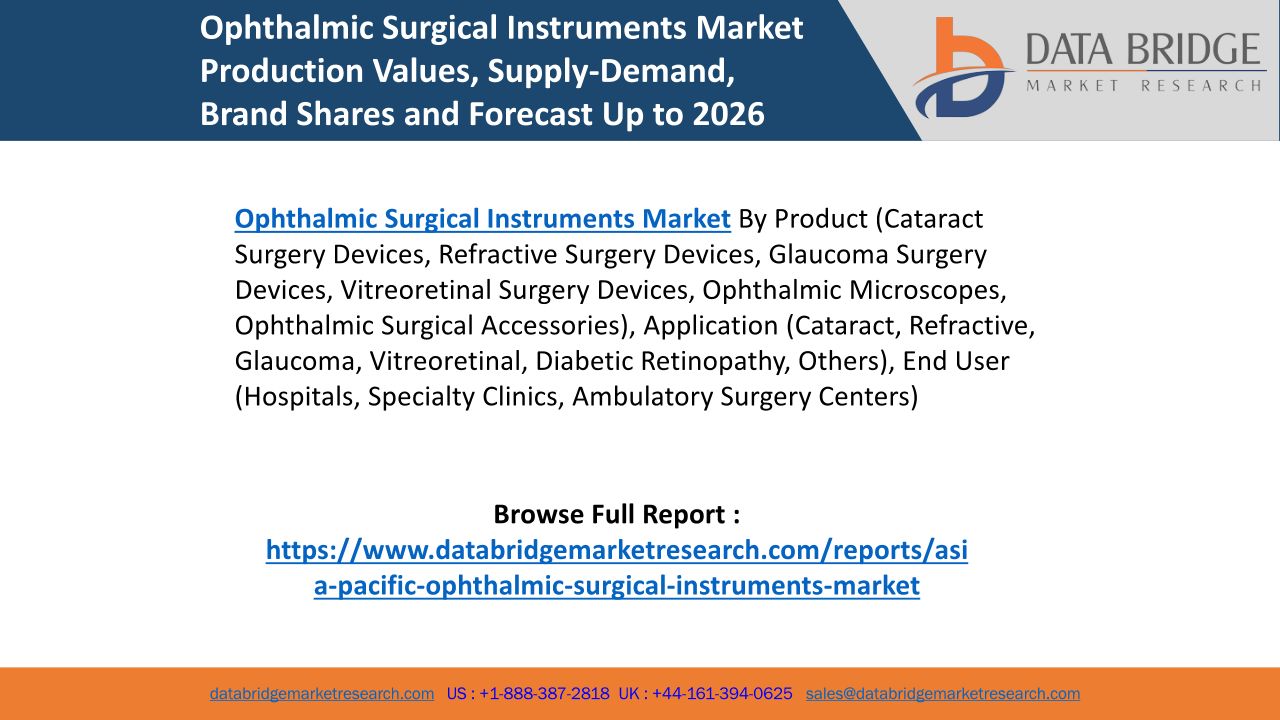 Ophthalmic Surgical Instruments Market Production Values, Supply-Demand, Brand Shares and Forecast Up to 2026

DATA BRIDGE
MARKET RESEARCH

Ophthalmic Surgical Instruments Market By Product (Cataract Surgery Devices, Refractive Surgery Devices, Glaucoma Surgery Devices, Vitreoretinal Surgery Devices, Ophthalmic Microscopes, Ophthalmic Surgical Accessories), Application (Cataract, Refractive, Glaucoma, Vitreoretinal, Diabetic Retinopathy, Others), End User (Hospitals, Specialty Clinics, Ambulatory Surgery Centers)

Browse Full Report :
https://www.databridgemarketresearch.com/reports/asia-pacific-ophthalmic-surgical-instruments-market

databridgemarketresearch.com US : +1-888-387-2818 UK : +44-161-394-0625 sales@databridgemarketresearch.com